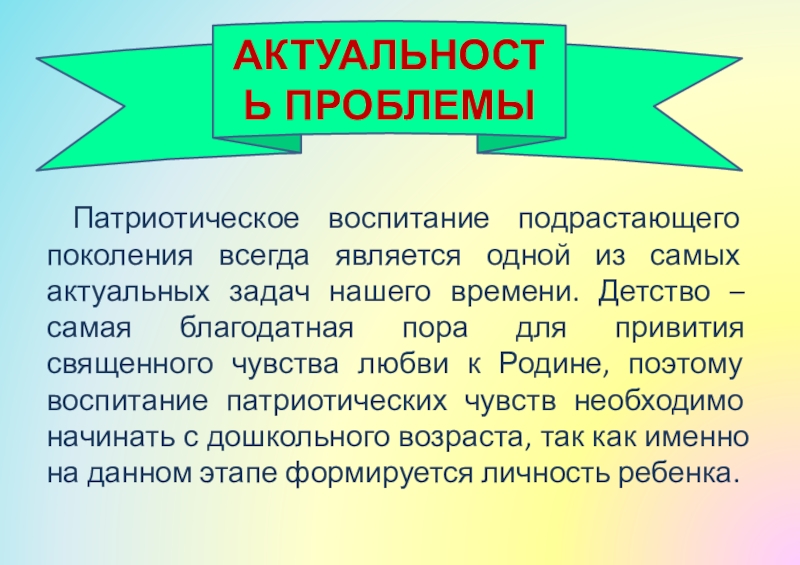 АКТУАЛЬНОСТЬ ПРОБЛЕМЫ

Патриотическое воспитание подрастающего поколения всегда является одной из самых актуальных задач нашего времени. Детство – самая благодатная пора для привития священного чувства любви к Родине, поэтому воспитание патриотических чувств необходимо начинать с дошкольного возраста, так как именно на данном этапе формируется личность ребенка.